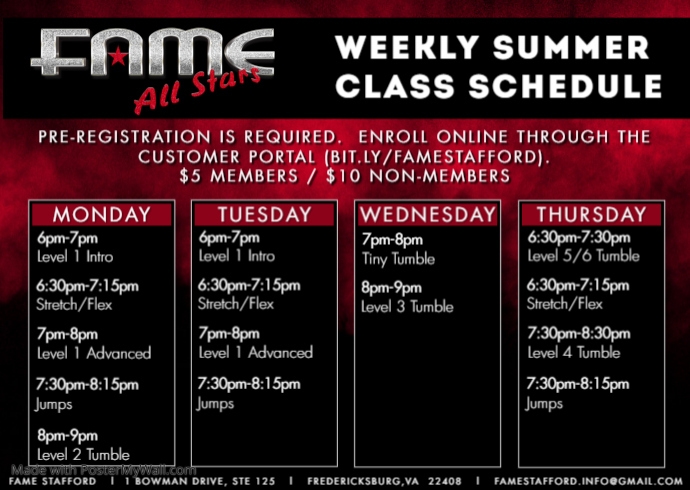 FAME
All Stars

WEEKLY SUMMER CLASS SCHEDULE

PRE-REGISTRATION IS REQUIRED. ENROLL ONLINE THROUGH THE CUSTOMER PORTAL (BIT.LY/FAMESTAFFORD).
$5 MEMBERS / $10 NON-MEMBERS

MONDAY
6pm-7pm
Level 1 Intro

6:30pm-7:15pm
Stretch/Flex

7pm-8pm
Level 1 Advanced

7:30pm-8:15pm
Jumps

8pm-9pm
Level 2 Tumble

TUESDAY
6pm-7pm
Level 1 Intro

6:30pm-7:15pm
Stretch/Flex

7pm-8pm
Level 1 Advanced

7:30pm-8:15pm
Jumps

WEDNESDAY
7pm-8pm
Tiny Tumble

8pm-9pm
Level 3 Tumble

THURSDAY
6:30pm-7:30pm
Level 5/6 Tumble

6:30pm-7:15pm
Stretch/Flex

7:30pm-8:30pm
Level 4 Tumble

7:30pm-8:15pm
Jumps

Made with PosterMyWall.com

FAME STAFFORD | 1 BOWMAN DRIVE, STE 125 | FREDERICKSBURG,VA 22408 | FAMESTAFFORD.INFO@GMAIL.COM